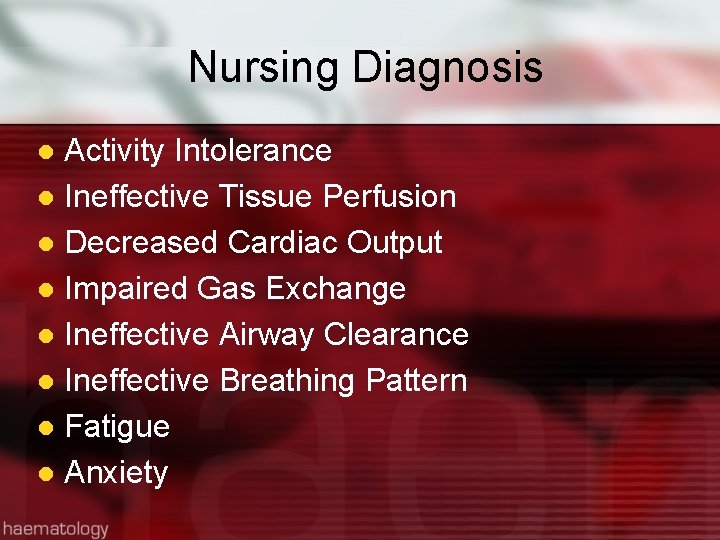 Nursing Diagnosis

- Activity Intolerance
- Ineffective Tissue Perfusion
- Decreased Cardiac Output
- Impaired Gas Exchange
- Ineffective Airway Clearance
- Ineffective Breathing Pattern
- Fatigue
- Anxiety

haematology